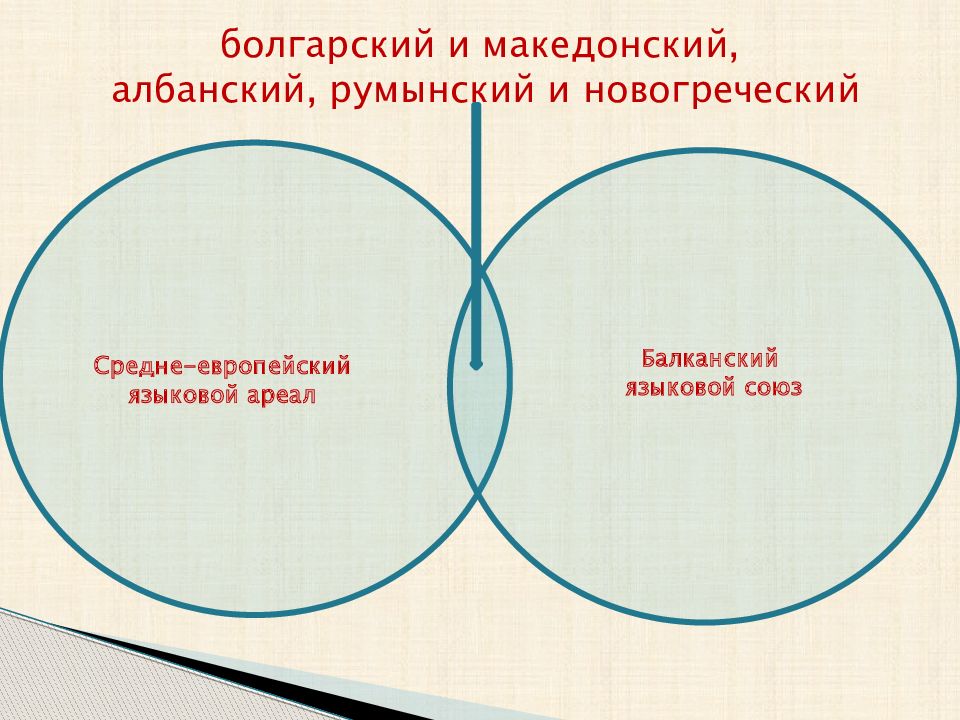 болгарский и македонский, албанский, румынский и новогреческий

Средне-европейский языковой ареал

Балканский языковой союз